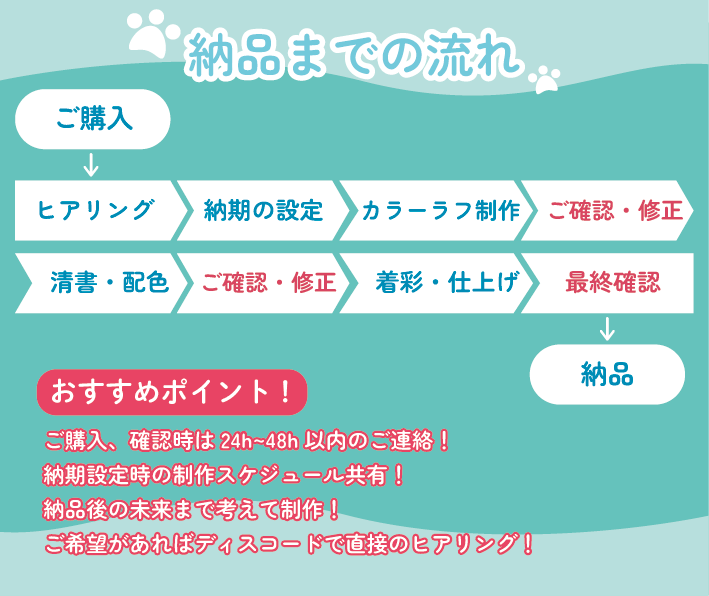 納品までの流れ

ご購入

ヒアリング
納期の設定
カラーラフ制作
ご確認・修正

清書・配色
ご確認・修正
着彩・仕上げ
最終確認

納品

おすすめポイント！

ご購入、確認時は 24h~48h 以内のご連絡！
納期設定時の制作スケジュール共有！
納品後の未来まで考えて制作！
ご希望があればディスコードで直接のヒアリング！